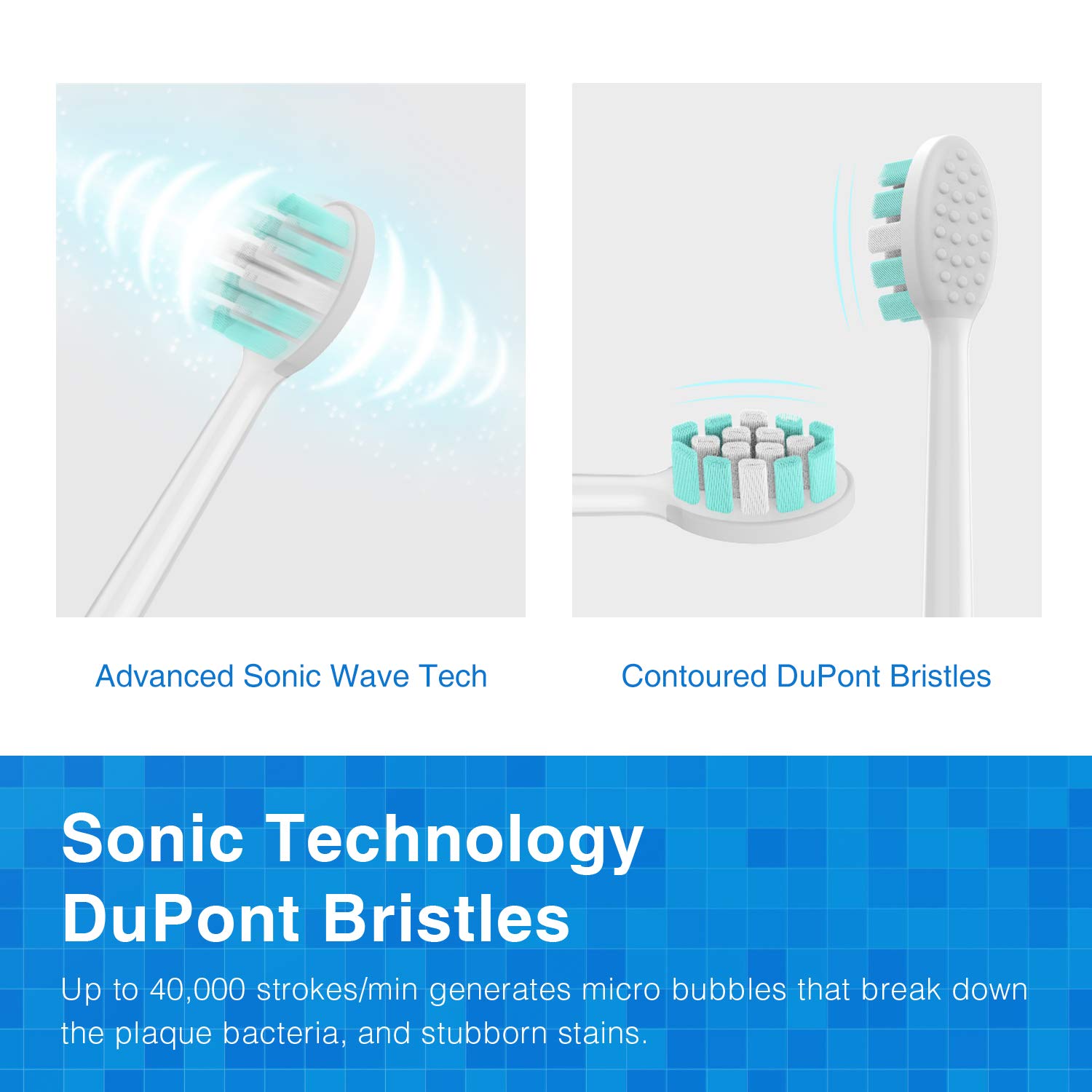 Advanced Sonic Wave Tech

Contoured DuPont Bristles

Sonic Technology
DuPont Bristles

Up to 40,000 strokes/min generates micro bubbles that break down the plaque bacteria, and stubborn stains.